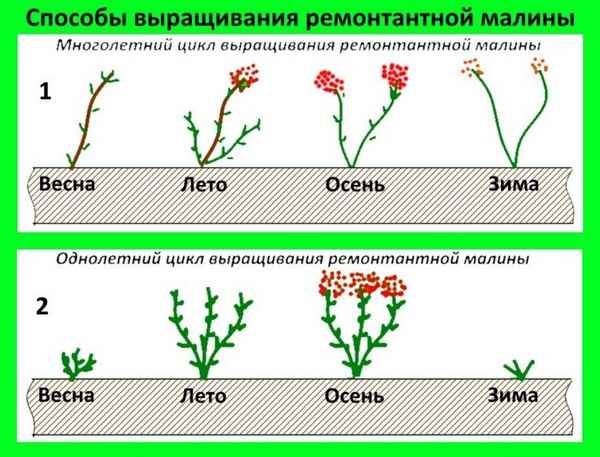 Способы выращивания ремонтантной малины

Многолетний цикл выращивания ремонтантной малины

1

Весна

Лето

Осень

Зима

Однолетний цикл выращивания ремонтантной малины

2

Весна

Лето

Осень

Зима